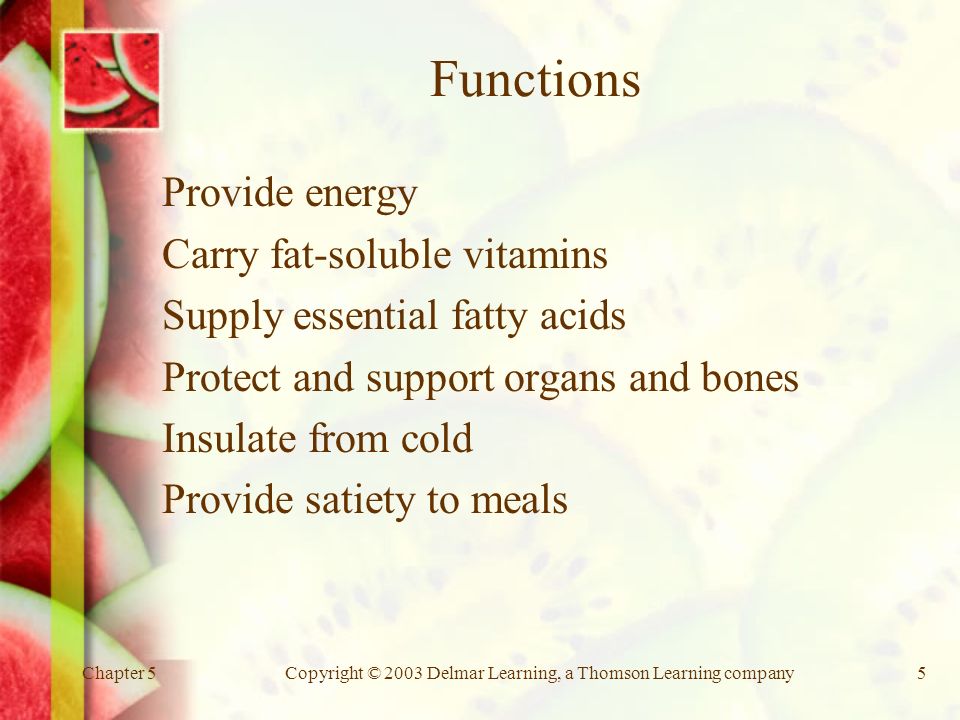 Functions

Provide energy
Carry fat-soluble vitamins
Supply essential fatty acids
Protect and support organs and bones
Insulate from cold
Provide satiety to meals

Chapter 5

Copyright © 2003 Delmar Learning, a Thomson Learning company

5